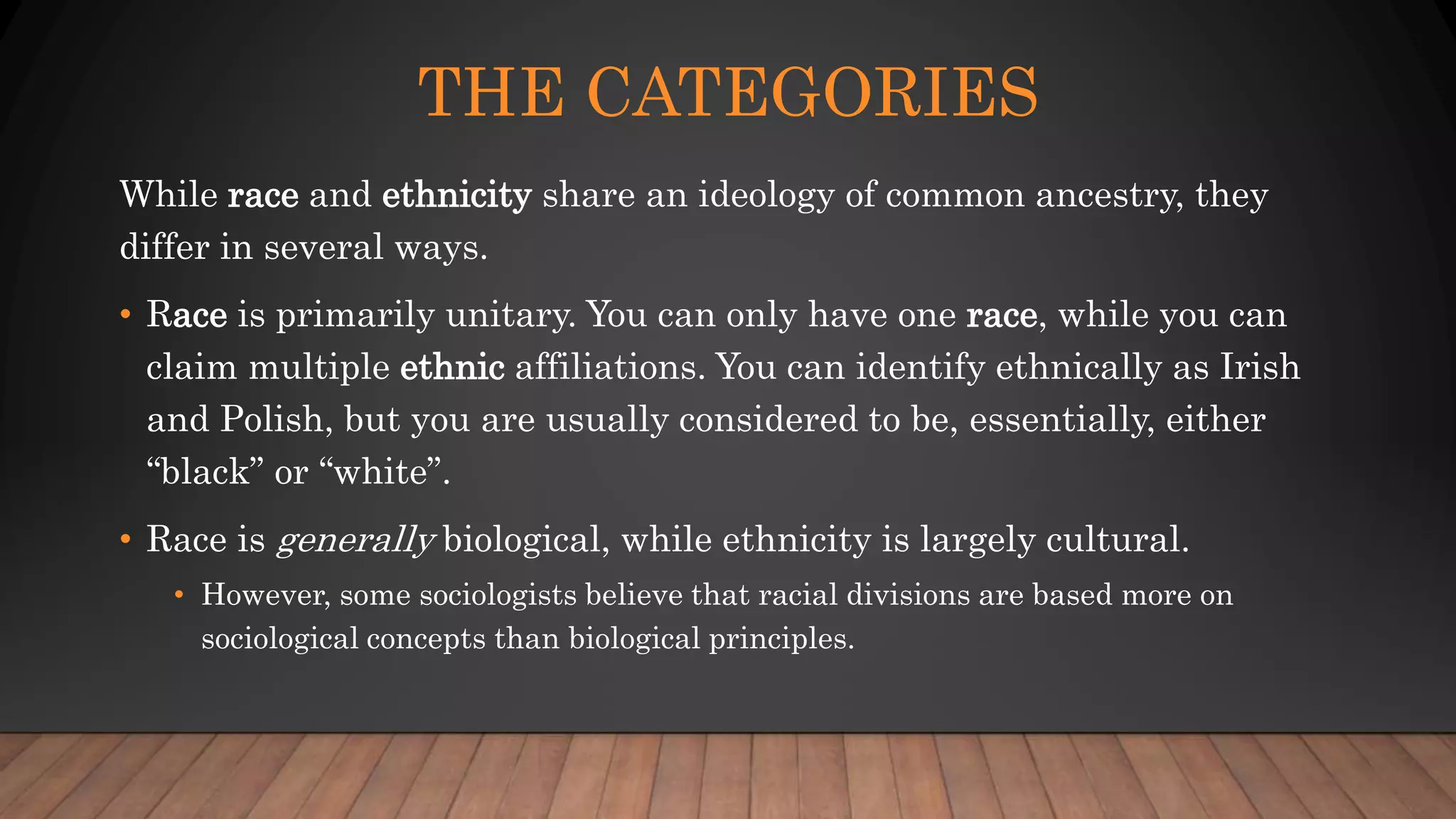 THE CATEGORIES

While race and ethnicity share an ideology of common ancestry, they differ in several ways.

• Race is primarily unitary. You can only have one race, while you can claim multiple ethnic affiliations. You can identify ethnically as Irish and Polish, but you are usually considered to be, essentially, either “black” or “white”.

• Race is generally biological, while ethnicity is largely cultural.

• However, some sociologists believe that racial divisions are based more on sociological concepts than biological principles.